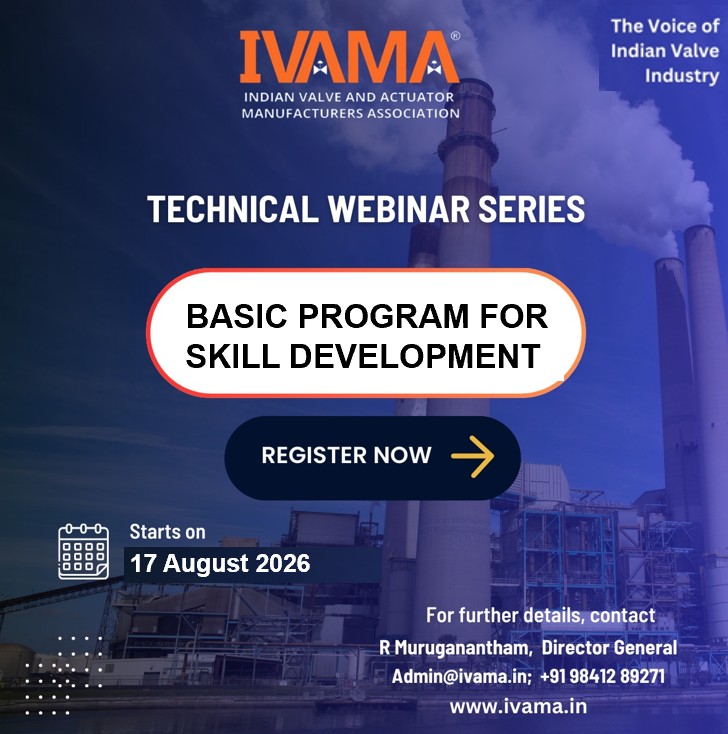 IVAMA®
INDIAN VALVE AND ACTUATOR MANUFACTURERS ASSOCIATION

The Voice of Indian Valve Industry

TECHNICAL WEBINAR SERIES

BASIC PROGRAM FOR SKILL DEVELOPMENT

REGISTER NOW

Starts on
17 August 2026

For further details, contact
R Muruganantham, Director General
Admin@ivama.in; +91 98412 89271
www.ivama.in